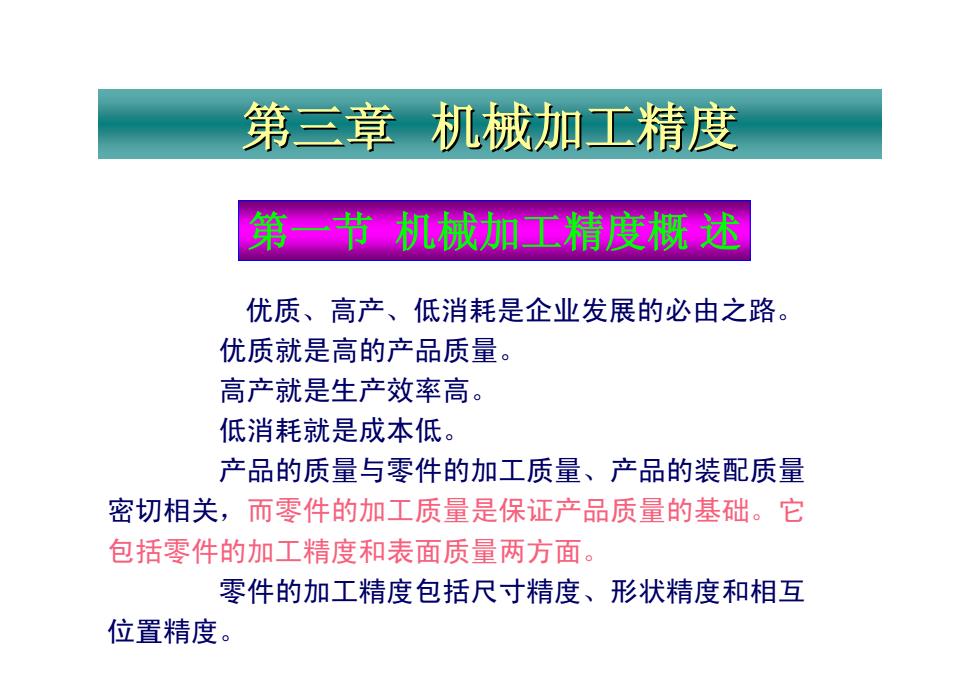 第三章 机械加工精度

第一节 机械加工精度概 述

优质、高产、低消耗是企业发展的必由之路。

优质就是高的产品质量。

高产就是生产效率高。

低消耗就是成本低。

产品的质量与零件的加工质量、产品的装配质量密切相关，而零件的加工质量是保证产品质量的基础。它包括零件的加工精度和表面质量两方面。

零件的加工精度包括尺寸精度、形状精度和相互位置精度。